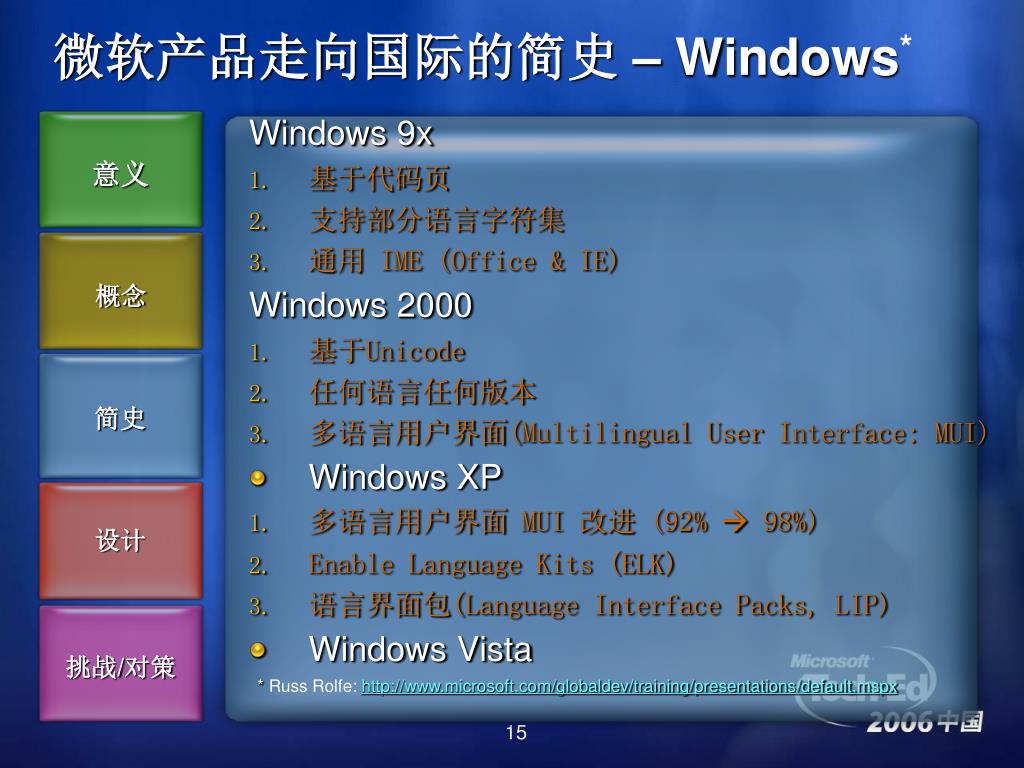 微软产品走向国际的简史 – Windows*

意义

概念

简史

设计

挑战/对策

Windows 9x
1. 基于代码页
2. 支持部分语言字符集
3. 通用 IME (Office & IE)

Windows 2000
1. 基于Unicode
2. 任何语言任何版本
3. 多语言用户界面(Multilingual User Interface: MUI)

Windows XP
1. 多语言用户界面 MUI 改进 (92% → 98%)
2. Enable Language Kits (ELK)
3. 语言界面包(Language Interface Packs, LIP)

Windows Vista

* Russ Rolfe: http://www.microsoft.com/globaldev/training/presentations/default.mspx

Microsoft TechEd 2006中国

15